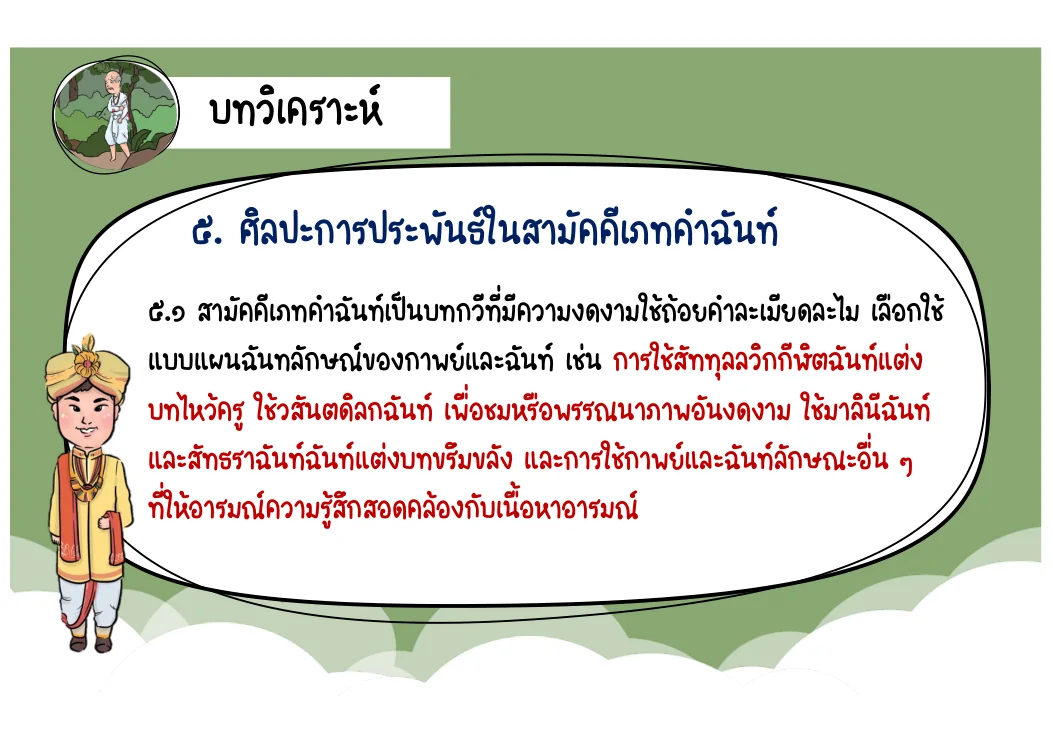 บทวิเคราะห์

๕. ศิลปะการประพันธ์ในสามัคคีเภทคำฉันท์

๕.๑ สามัคคีเภทคำฉันท์เป็นบทกวีที่มีความงดงามใช้ถ้อยคำละเมียดละไม เลือกใช้แบบแผนฉันทลักษณ์ของกาพย์และฉันท์ เช่น การใช้สัททุลลวิกกีฬิตฉันท์แต่งบทไหว้ครู ใช้วสันตดิลกฉันท์ เพื่อชมหรือพรรณนาภาพอันงดงาม ใช้มาลินีฉันท์และสัทธราฉันท์ฉันท์แต่งบทขรึมขลัง และการใช้กาพย์และฉันท์ลักษณะอื่น ๆ ที่ให้อารมณ์ความรู้สึกสอดคล้องกับเนื้อหาอารมณ์